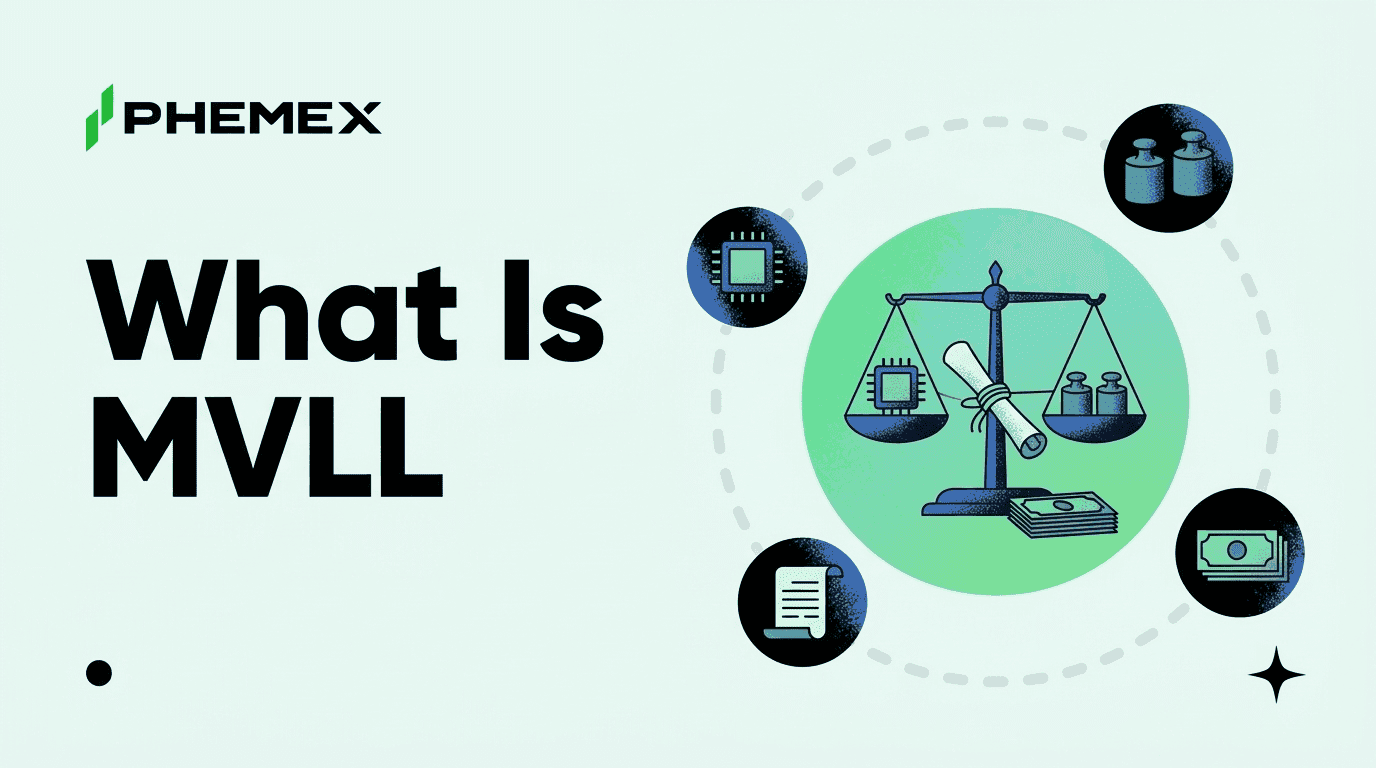 PHEMEX

What Is MVLL